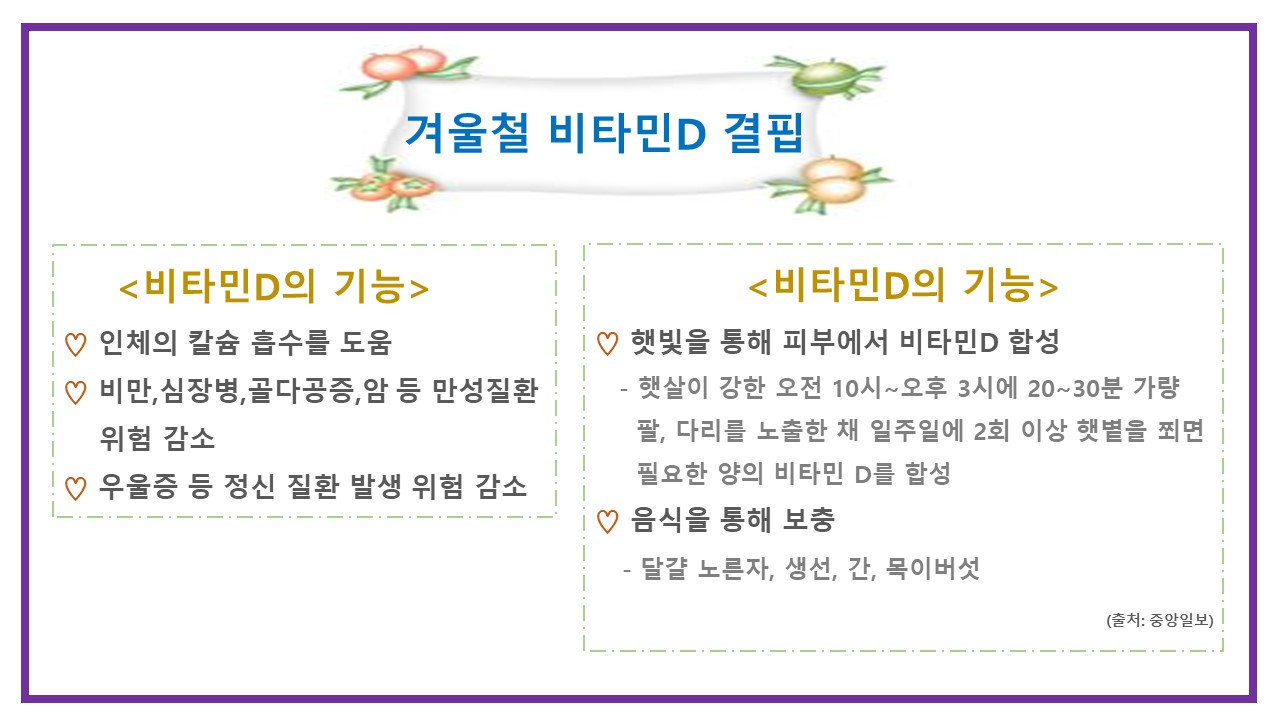 겨울철 비타민D 결핍

<비타민D의 기능>

♡ 인체의 칼슘 흡수를 도움

♡ 비만,심장병,골다공증,암 등 만성질환 위험 감소

♡ 우울증 등 정신 질환 발생 위험 감소

<비타민D의 기능>

♡ 햇빛을 통해 피부에서 비타민D 합성

- 햇살이 강한 오전 10시~오후 3시에 20~30분 가량 팔, 다리를 노출한 채 일주일에 2회 이상 햇볕을 쬐면 필요한 양의 비타민 D를 합성

♡ 음식을 통해 보충

- 달걀 노른자, 생선, 간, 목이버섯

(출처: 중앙일보)